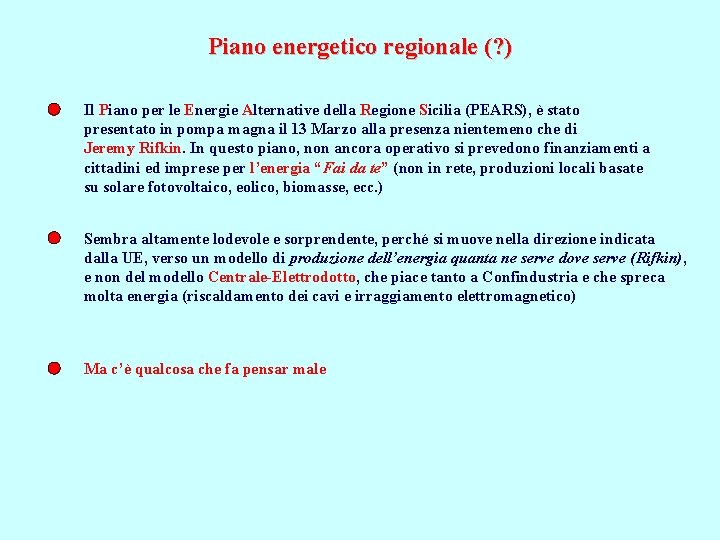 Piano energetico regionale (?)

• Il Piano per le Energie Alternative della Regione Sicilia (PEARS), è stato presentato in pompa magna il 13 Marzo alla presenza nientemeno che di Jeremy Rifkin. In questo piano, non ancora operativo si prevedono finanziamenti a cittadini ed imprese per l'energia "Fai da te" (non in rete, produzioni locali basate su solare fotovoltaico, eolico, biomasse, ecc.)

• Sembra altamente lodevole e sorprendente, perché si muove nella direzione indicata dalla UE, verso un modello di produzione dell'energia quanta ne serve dove serve (Rifkin), e non del modello Centrale-Elettrodotto, che piace tanto a Confindustria e che spreca molta energia (riscaldamento dei cavi e irraggiamento elettromagnetico)

• Ma c'è qualcosa che fa pensar male